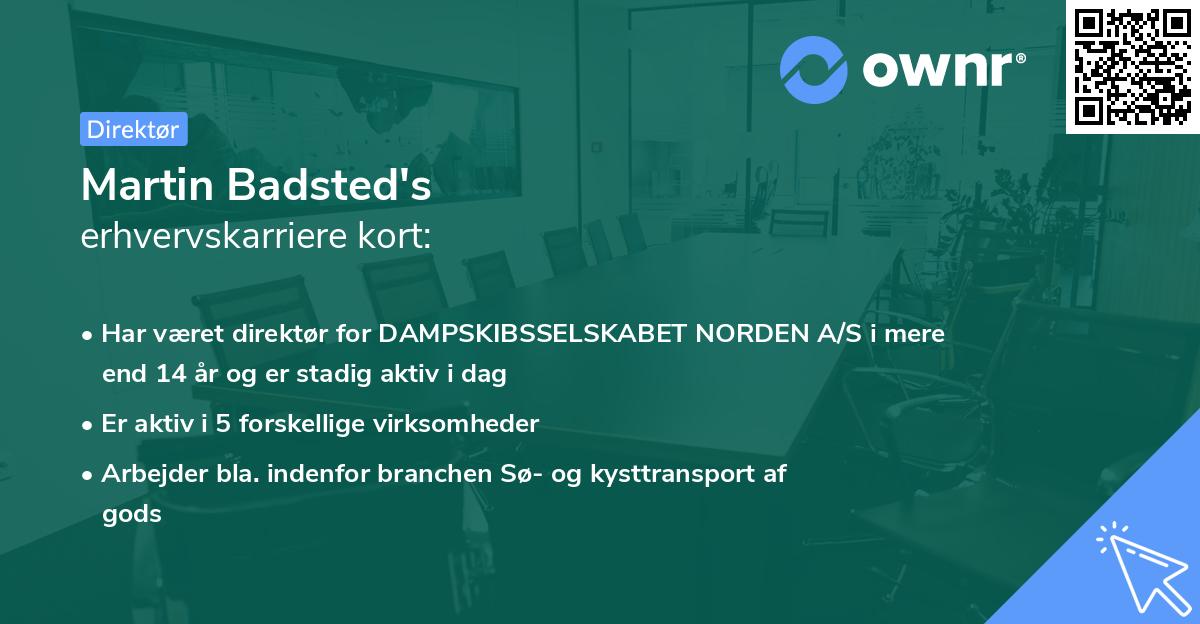 ownr®

Direktør

Martin Badsted's
erhvervskarriere kort:

• Har været direktør for DAMPSKIBSSELSKABET NORDEN A/S i mere end 14 år og er stadig aktiv i dag
• Er aktiv i 5 forskellige virksomheder
• Arbejder bla. indenfor branchen Sø- og kysttransport af gods